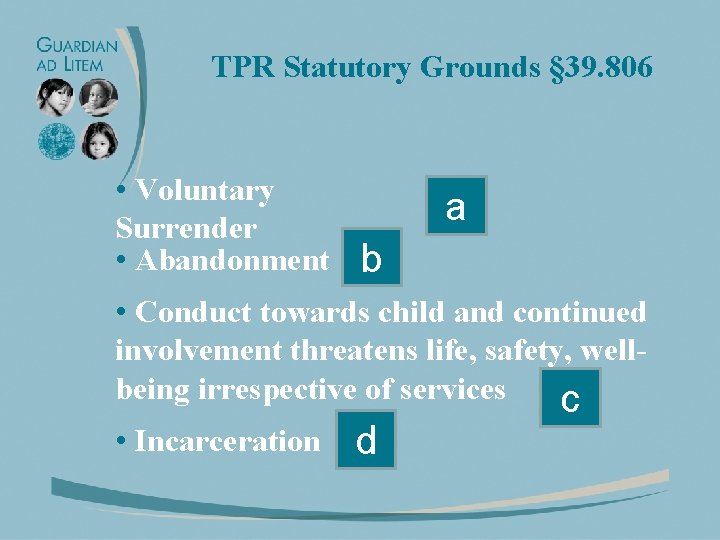 GUARDIAN AD LITEM

TPR Statutory Grounds §39.806

• Voluntary Surrender

a

• Abandonment

b

• Conduct towards child and continued involvement threatens life, safety, well-being irrespective of services

c

• Incarceration

d